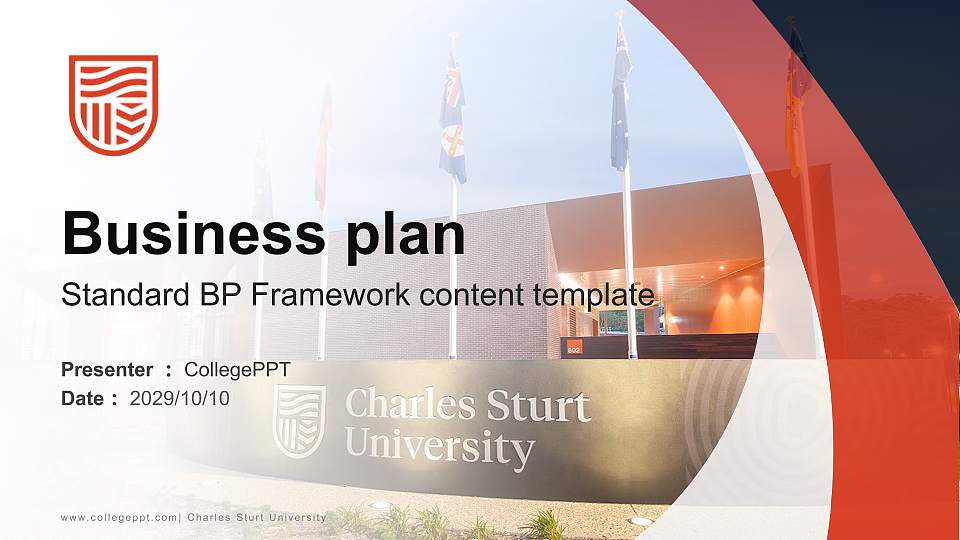 Business plan

Standard BP Framework content template

Presenter ： CollegePPT
Date ： 2029/10/10

Charles Sturt University

www.collegeppt.com| Charles Sturt University